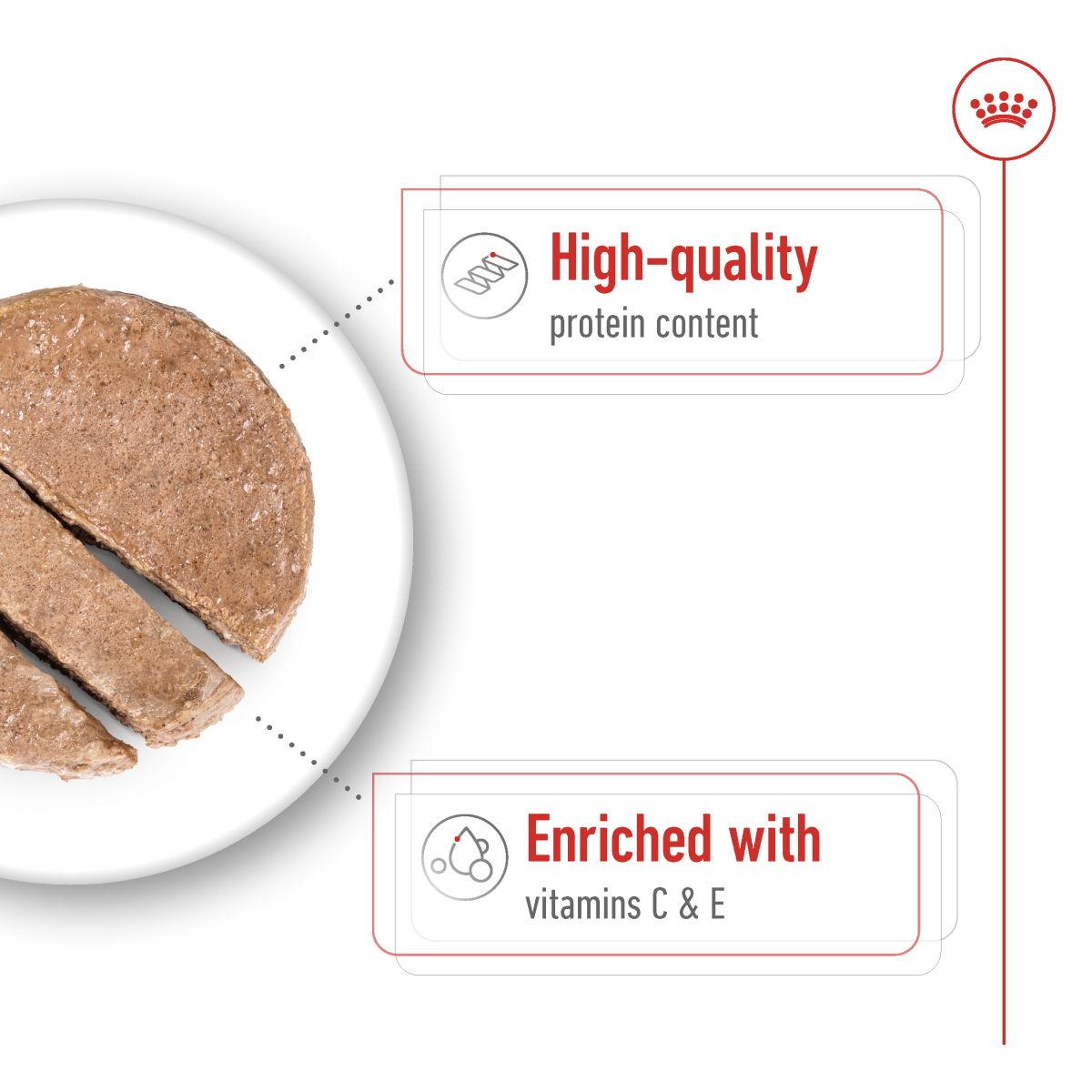 High-quality
protein content

Enriched with
vitamins C & E